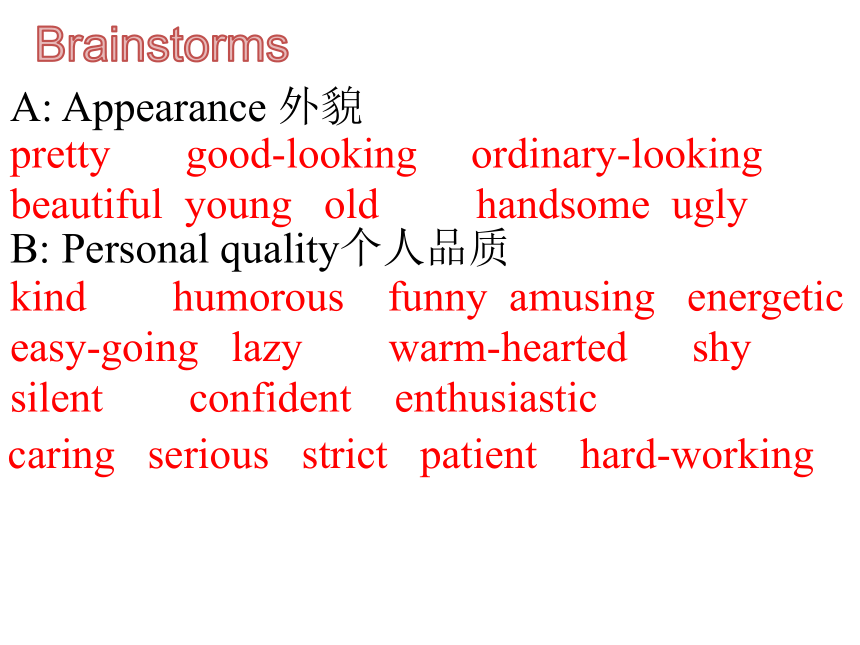 Brainstorms

A: Appearance 外貌

pretty good-looking ordinary-looking beautiful young old handsome ugly

B: Personal quality个人品质

kind humorous funny amusing energetic easy-going lazy warm-hearted shy silent confident enthusiastic

caring serious strict patient hard-working